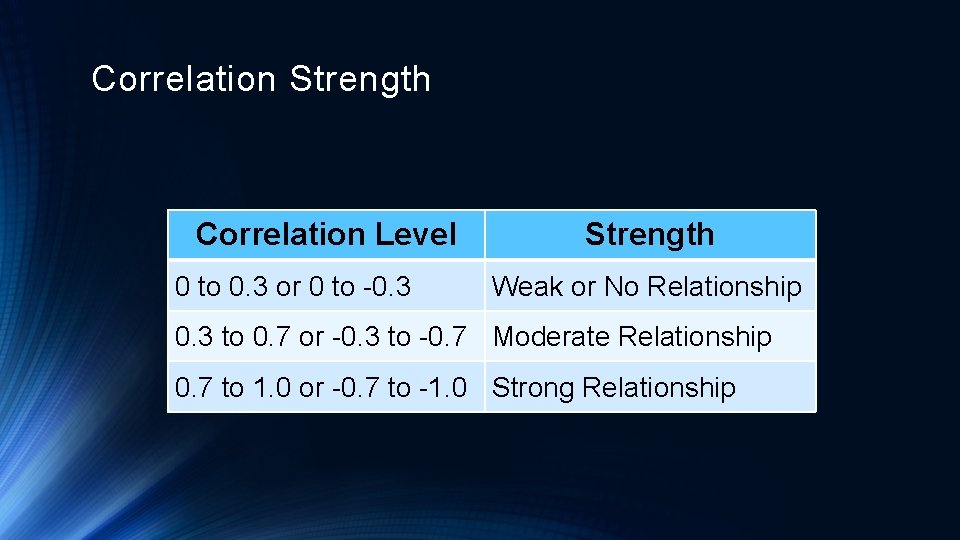 Correlation Strength

| Correlation Level | Strength |
|---|---|
| 0 to 0.3 or 0 to -0.3 | Weak or No Relationship |
| 0.3 to 0.7 or -0.3 to -0.7 | Moderate Relationship |
| 0.7 to 1.0 or -0.7 to -1.0 | Strong Relationship |